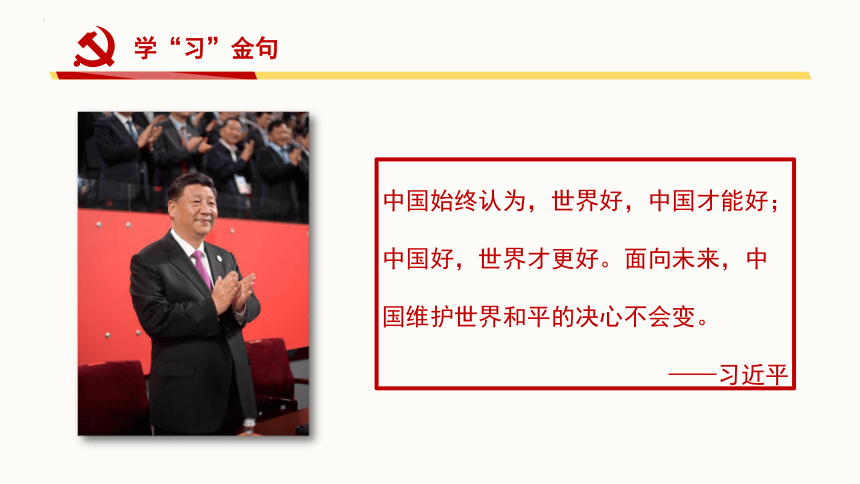 学“习”金句

中国始终认为，世界好，中国才能好；中国好，世界才更好。面向未来，中国维护世界和平的决心不会变。

——习近平